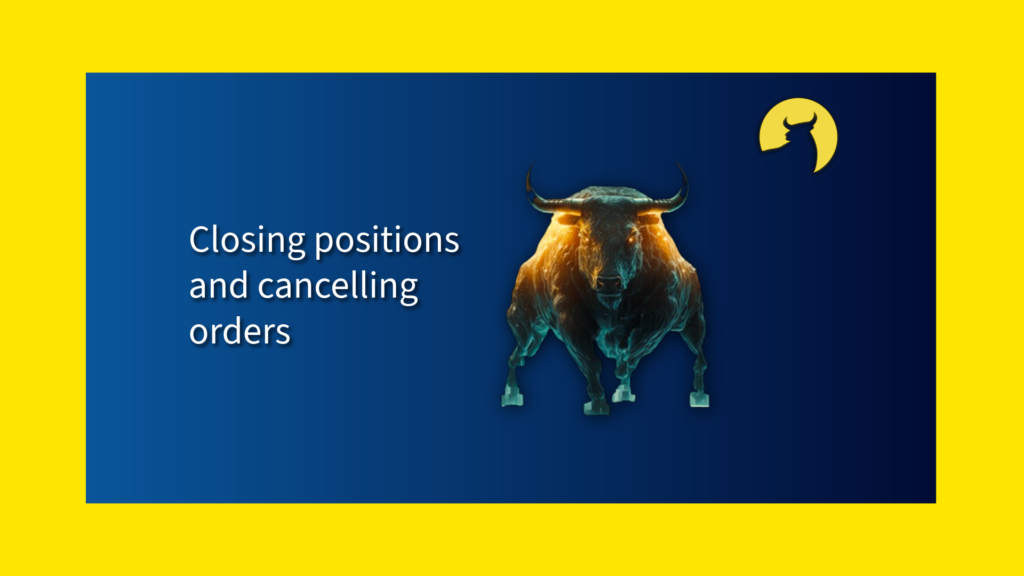 Closing positions and cancelling orders